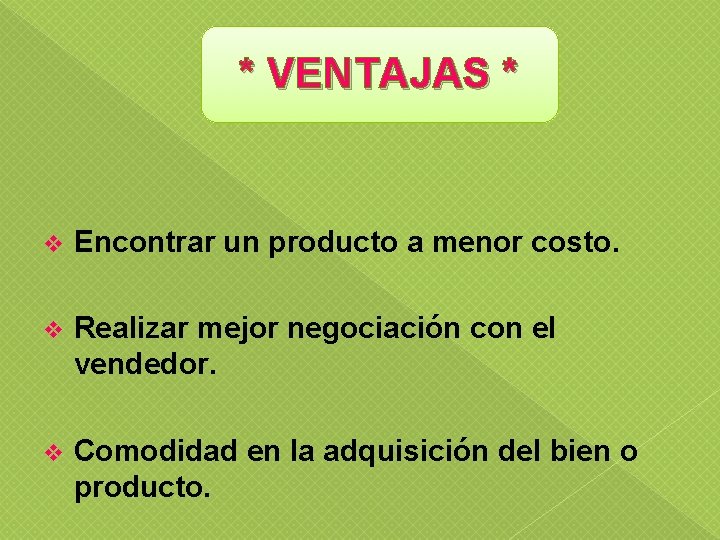 * VENTAJAS *

❖ Encontrar un producto a menor costo.

❖ Realizar mejor negociación con el vendedor.

❖ Comodidad en la adquisición del bien o producto.